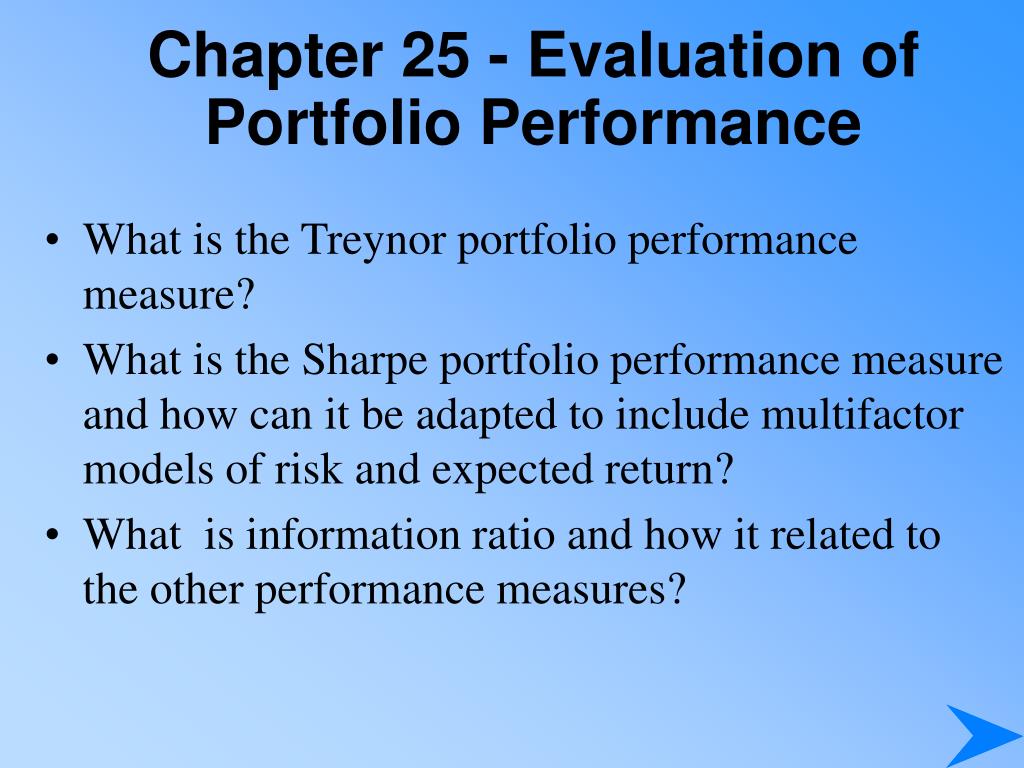 Chapter 25 - Evaluation of Portfolio Performance

• What is the Treynor portfolio performance measure?
• What is the Sharpe portfolio performance measure and how can it be adapted to include multifactor models of risk and expected return?
• What is information ratio and how it related to the other performance measures?